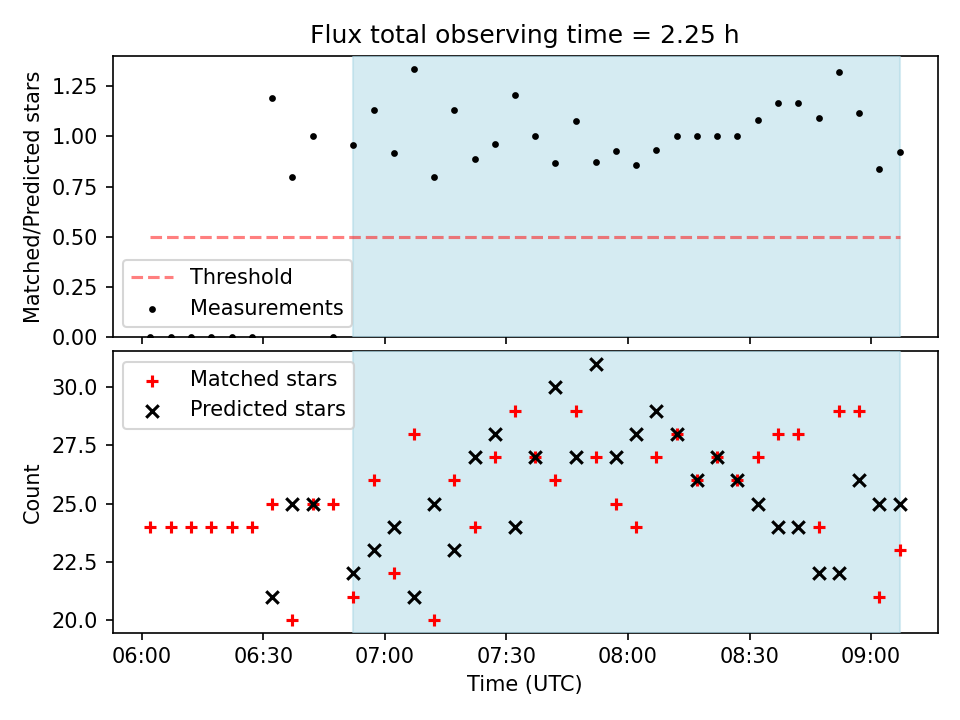 Flux total observing time = 2.25 h

Matched/Predicted stars

1.25
1.00
0.75
0.50
0.25
0.00

Threshold
Measurements

Count

30.0
27.5
25.0
22.5
20.0

Matched stars
Predicted stars

06:00
06:30
07:00
07:30
08:00
08:30
09:00

Time (UTC)